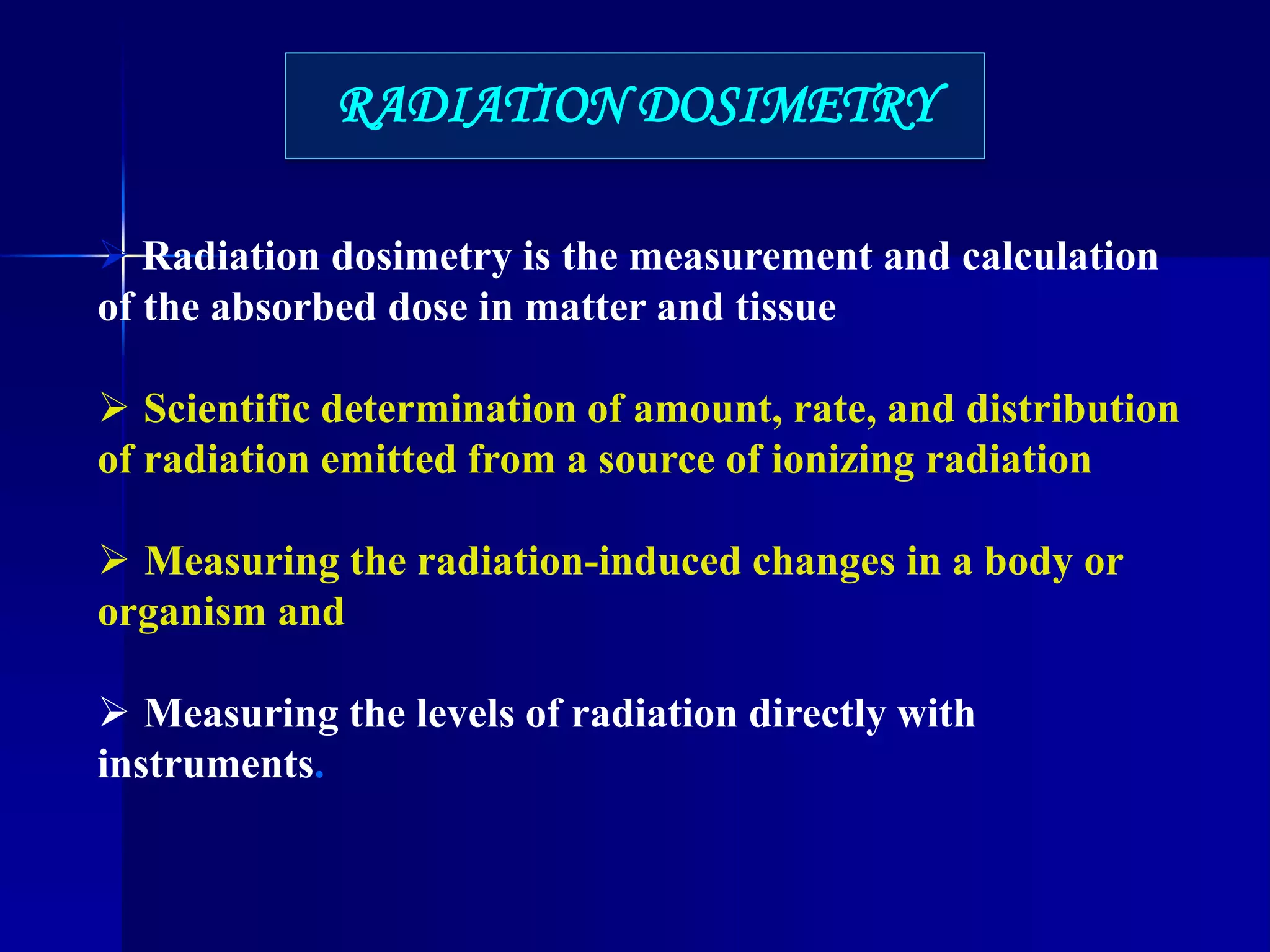 RADIATION DOSIMETRY

➢ Radiation dosimetry is the measurement and calculation of the absorbed dose in matter and tissue

➢ Scientific determination of amount, rate, and distribution of radiation emitted from a source of ionizing radiation

➢ Measuring the radiation-induced changes in a body or organism and

➢ Measuring the levels of radiation directly with instruments.